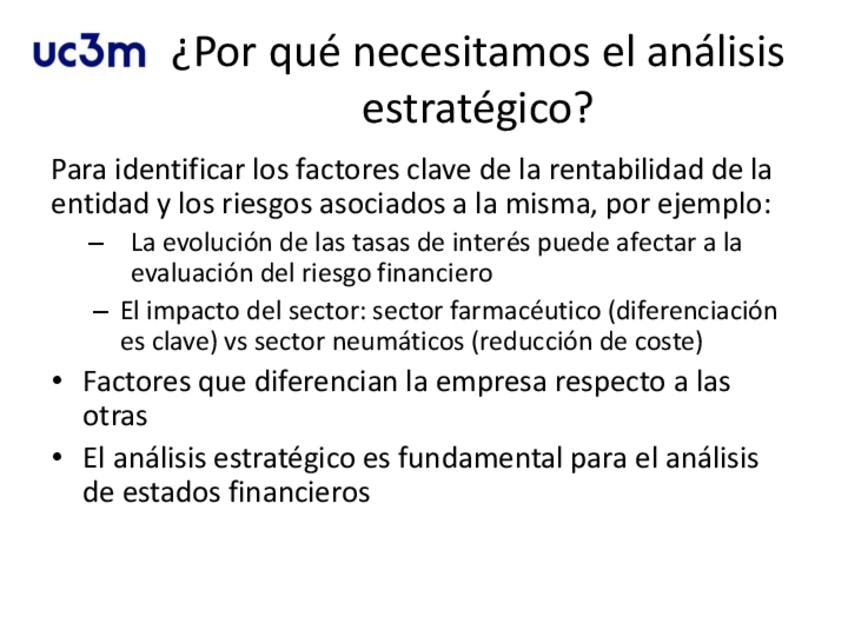 uc3m ¿Por qué necesitamos el análisis estratégico?

Para identificar los factores clave de la rentabilidad de la entidad y los riesgos asociados a la misma, por ejemplo:

– La evolución de las tasas de interés puede afectar a la evaluación del riesgo financiero

– El impacto del sector: sector farmacéutico (diferenciación es clave) vs sector neumáticos (reducción de coste)

• Factores que diferencian la empresa respecto a las otras

• El análisis estratégico es fundamental para el análisis de estados financieros